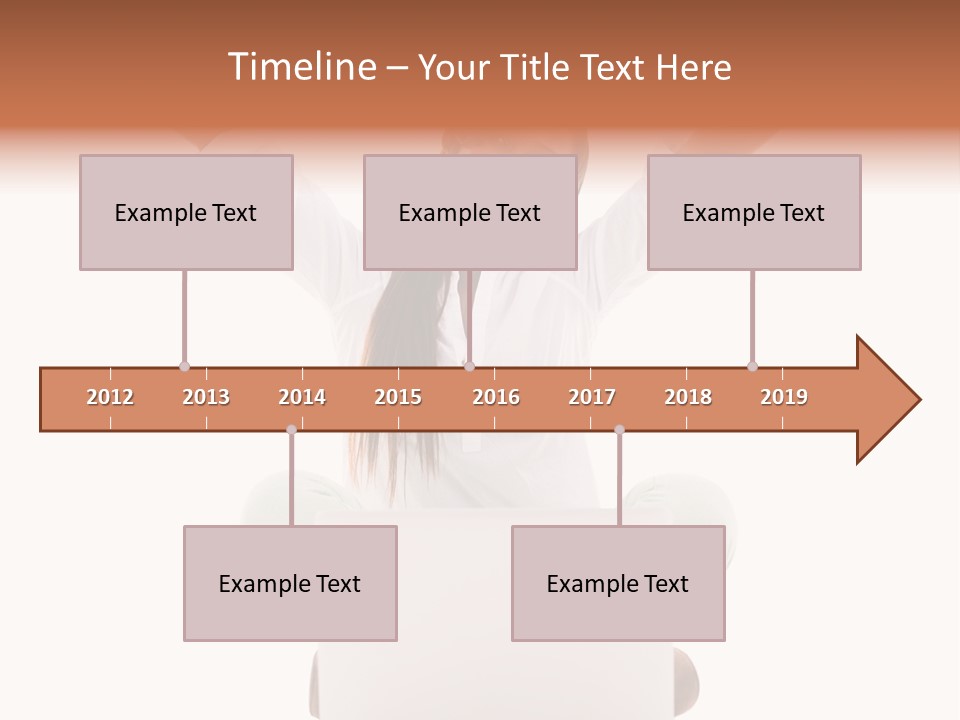 Timeline – Your Title Text Here

Example Text

Example Text

Example Text

2012 2013 2014 2015 2016 2017 2018 2019

Example Text

Example Text